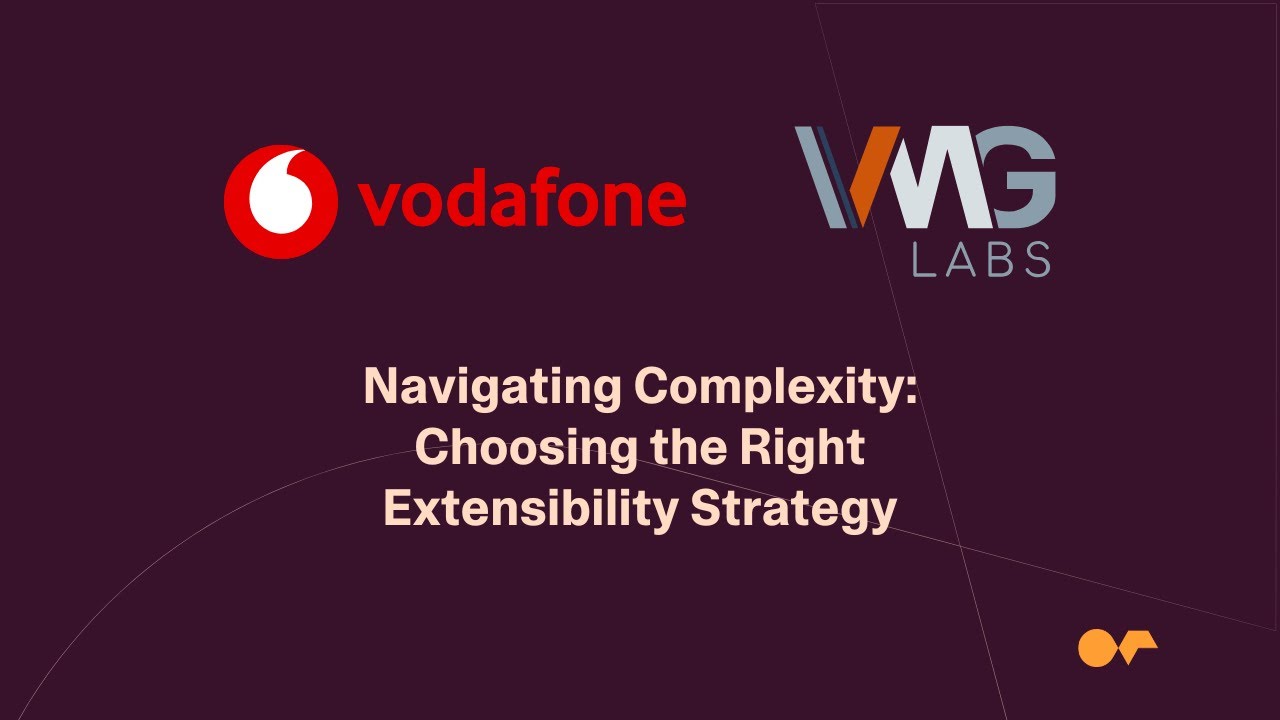 vodafone

VMG
LABS

Navigating Complexity: Choosing the Right Extensibility Strategy